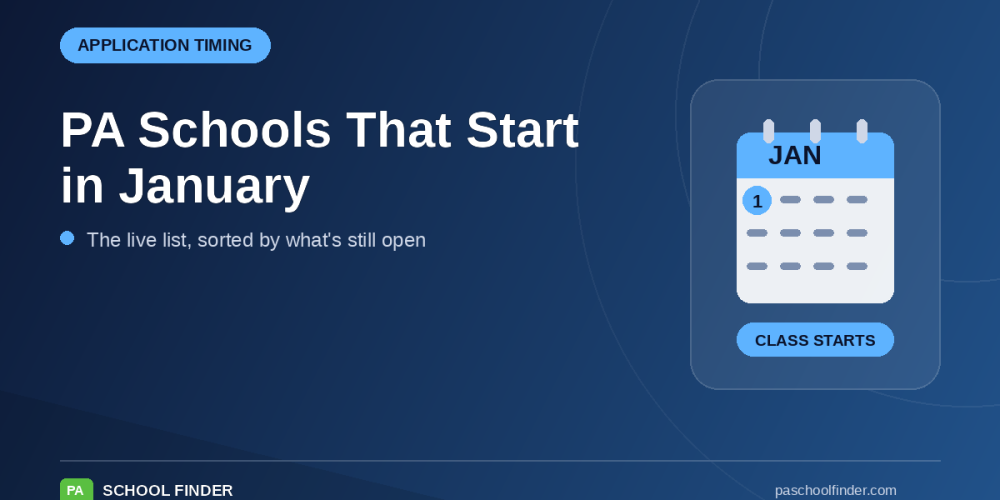 APPLICATION TIMING

PA Schools That Start in January

The live list, sorted by what's still open

JAN

1

CLASS STARTS

PA SCHOOL FINDER

paschoolfinder.com